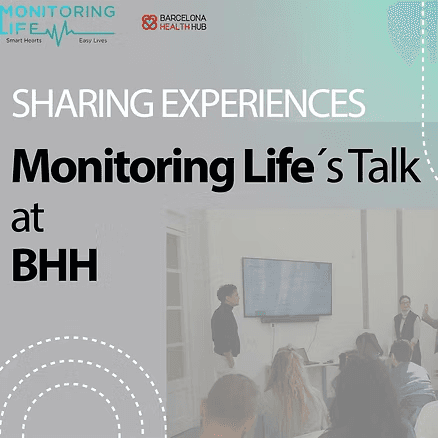 MONITORING LIFE
Smart Hearts Easy Lives

BARCELONA HEALTH HUB

SHARING EXPERIENCES

Monitoring Life´s Talk at BHH